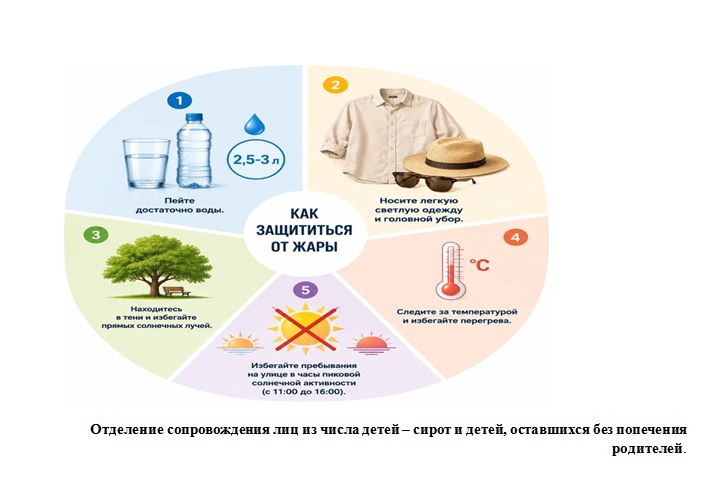 КАК ЗАЩИТИТЬСЯ ОТ ЖАРЫ

1

2,5-3 л

Пейте достаточно воды.

2

Носите легкую светлую одежду и головной убор.

3

Находитесь в тени и избегайте прямых солнечных лучей.

4

°C

Следите за температурой и избегайте перегрева.

5

Избегайте пребывания на улице в часы пиковой солнечной активности (с 11:00 до 16:00).

Отделение сопровождения лиц из числа детей – сирот и детей, оставшихся без попечения родителей.